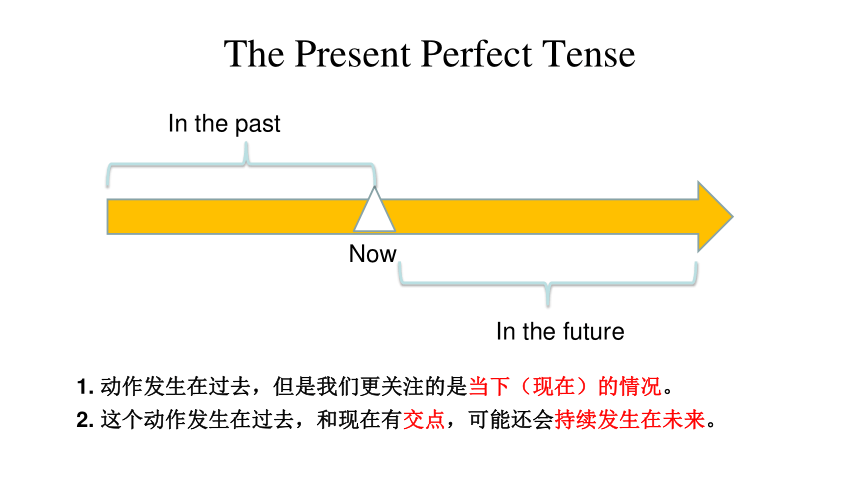 The Present Perfect Tense

In the past

Now

In the future

1. 动作发生在过去，但是我们更关注的是当下（现在）的情况。

2. 这个动作发生在过去，和现在有交点，可能还会持续发生在未来。